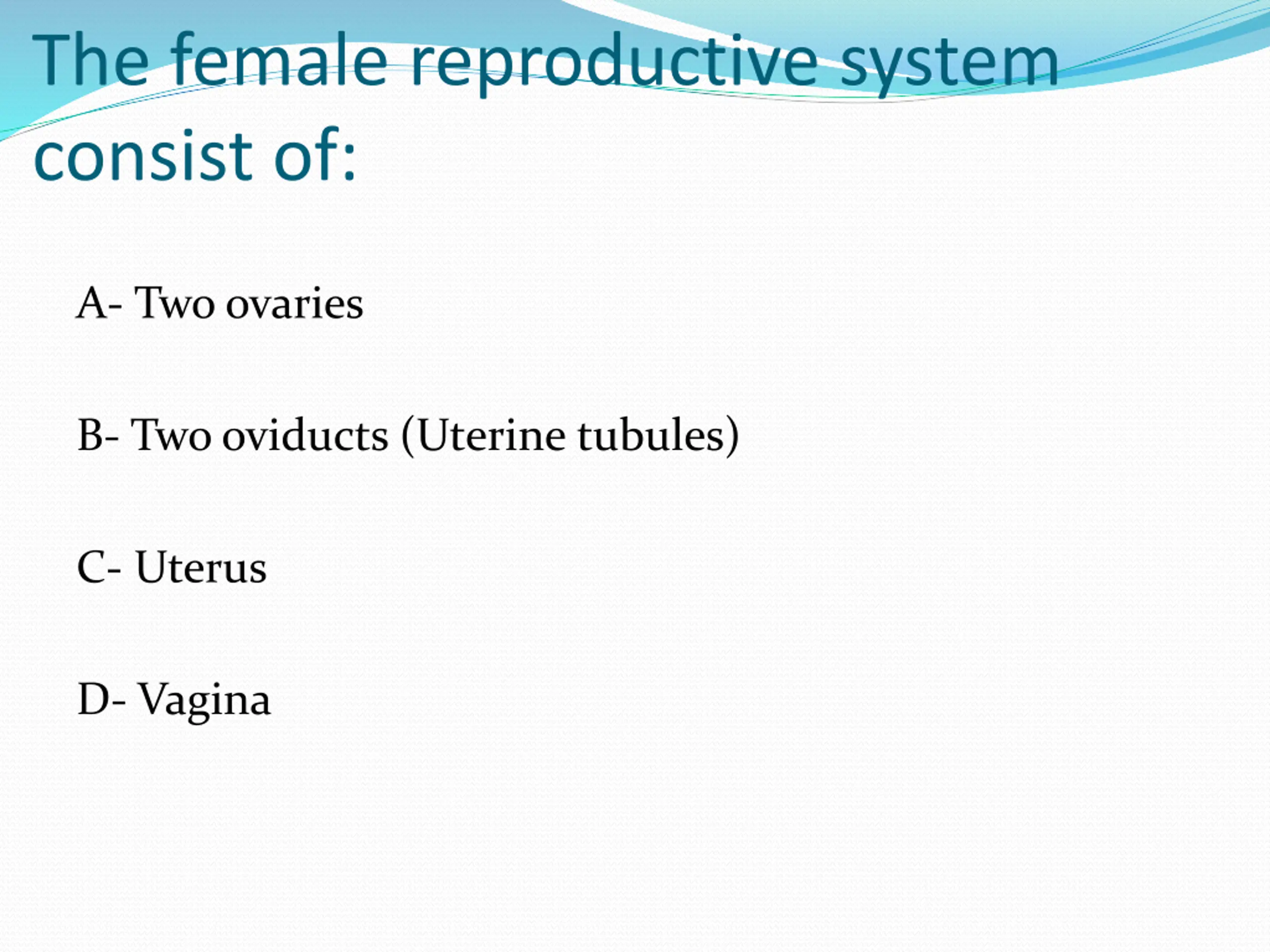 The female reproductive system consist of:

A- Two ovaries

B- Two oviducts (Uterine tubules)

C- Uterus

D- Vagina